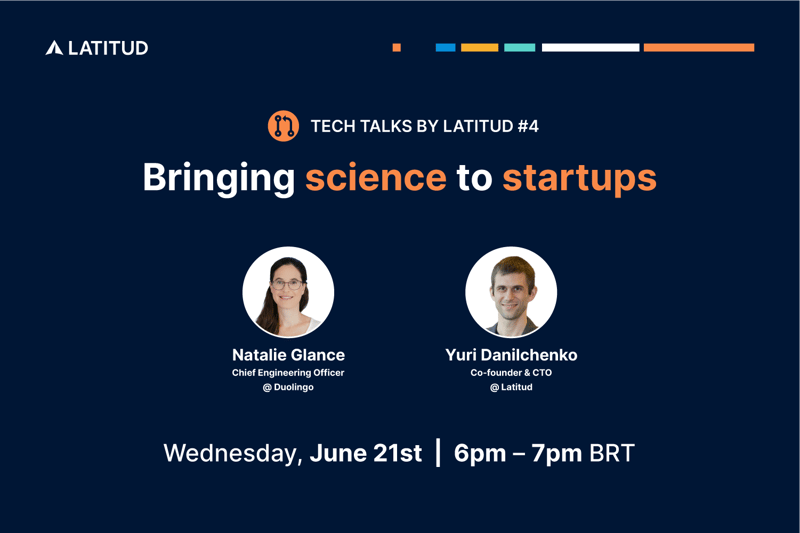 LATITUD

TECH TALKS BY LATITUD #4

Bringing science to startups

Natalie Glance
Chief Engineering Officer
@ Duolingo

Yuri Danilchenko
Co-founder & CTO
@ Latitud

Wednesday, June 21st | 6pm – 7pm BRT